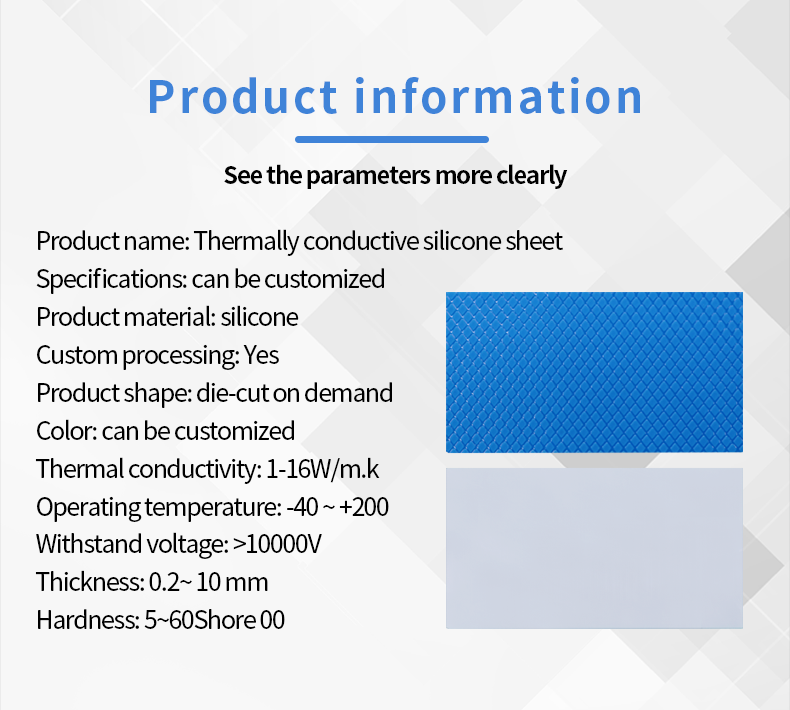 Product information

See the parameters more clearly

Product name: Thermally conductive silicone sheet
Specifications: can be customized
Product material: silicone
Custom processing: Yes
Product shape: die-cut on demand
Color: can be customized
Thermal conductivity: 1-16W/m.k
Operating temperature: -40 ~ +200
Withstand voltage: >10000V
Thickness: 0.2~ 10 mm
Hardness: 5~60Shore 00